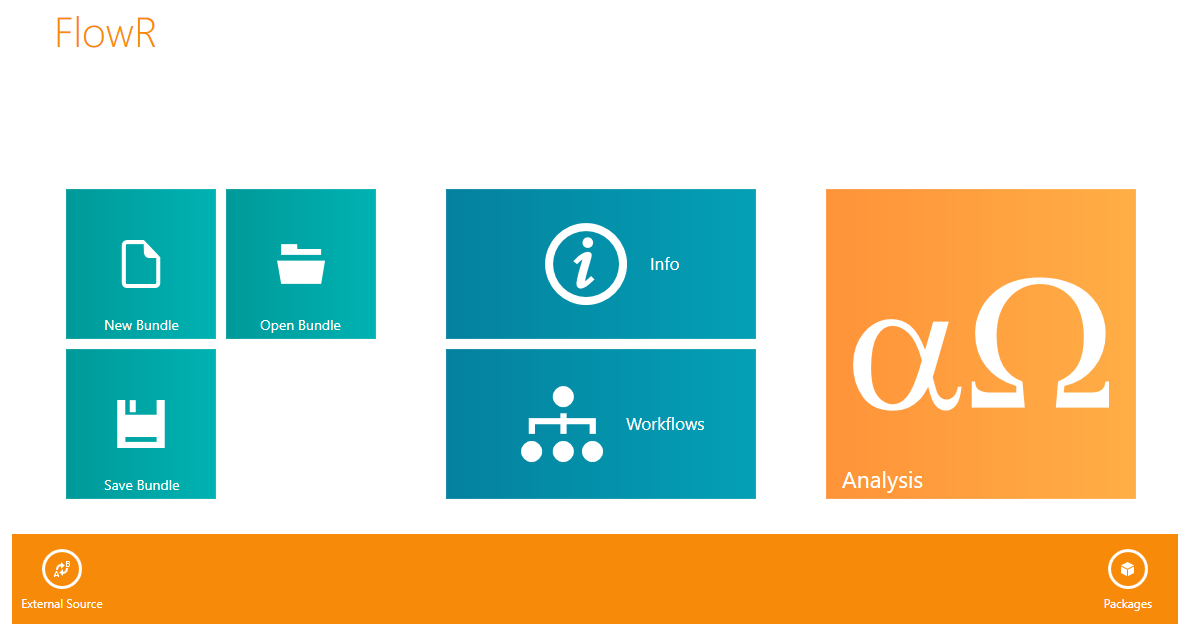 FlowR

New Bundle

Open Bundle

Save Bundle

Info

Workflows

αΩ

Analysis

External Source

Packages